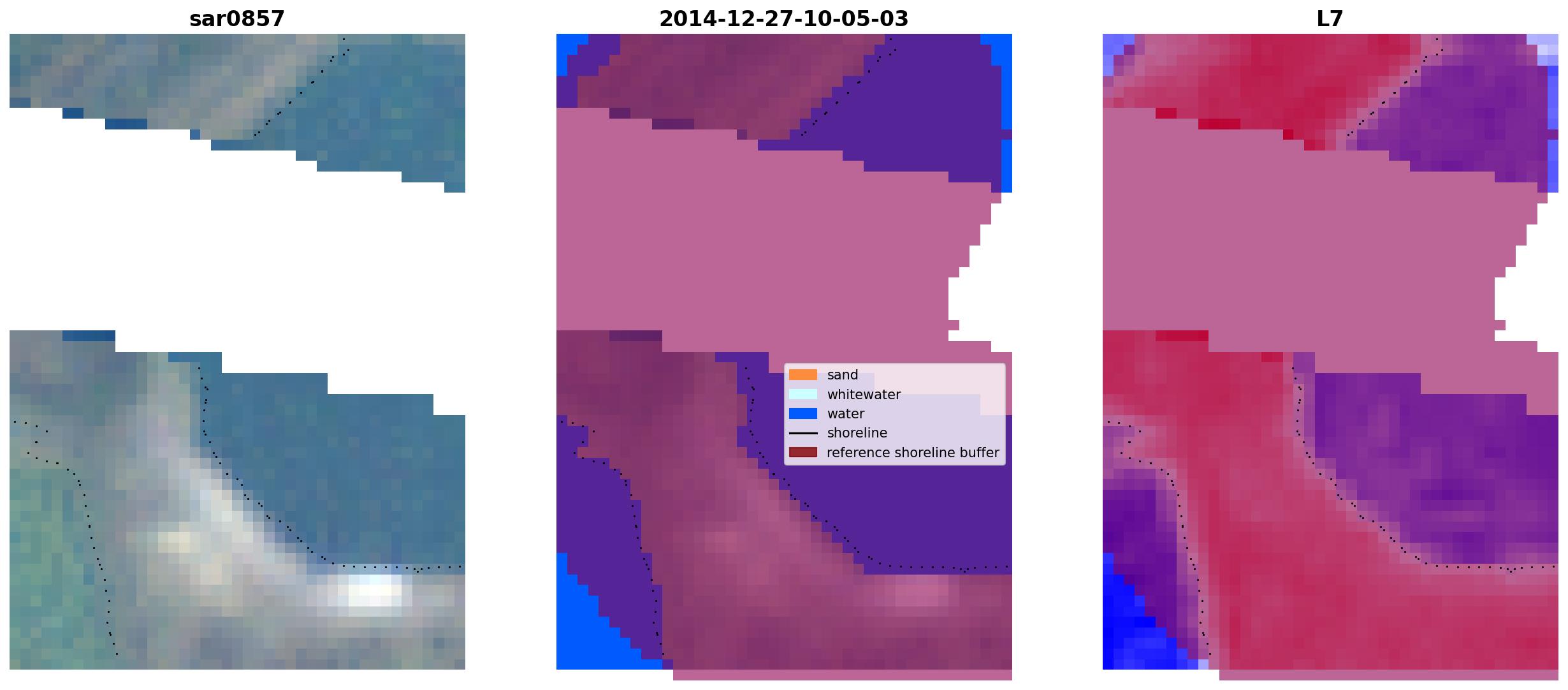 sar0857

2014-12-27-10-05-03

L7

sand
whitewater
water
shoreline
reference shoreline buffer